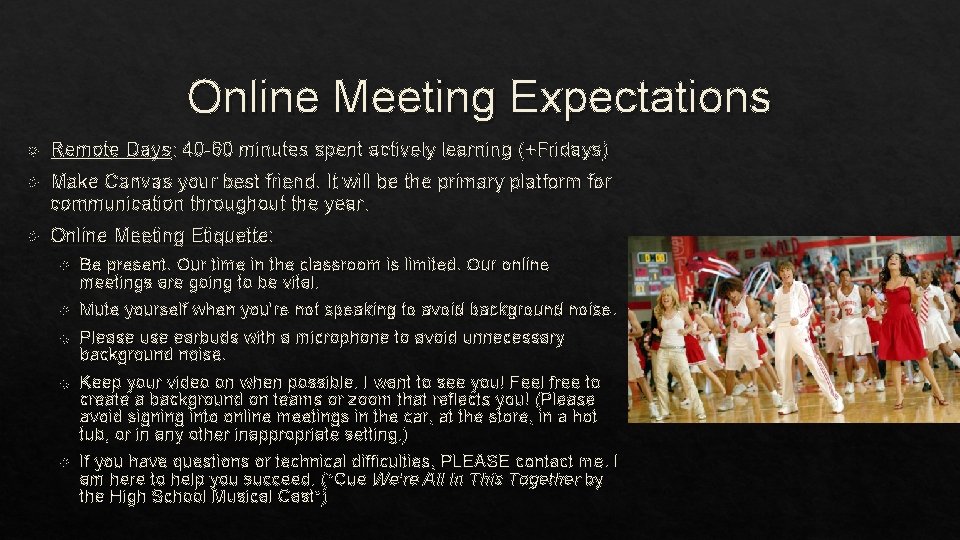 Online Meeting Expectations

Remote Days: 40-60 minutes spent actively learning (+Fridays)

Make Canvas your best friend. It will be the primary platform for communication throughout the year.

Online Meeting Etiquette:

Be present. Our time in the classroom is limited. Our online meetings are going to be vital.

Mute yourself when you're not speaking to avoid background noise.

Please use earbuds with a microphone to avoid unnecessary background noise.

Keep your video on when possible. I want to see you! Feel free to create a background on teams or zoom that reflects you! (Please avoid signing into online meetings in the car, at the store, in a hot tub, or in any other inappropriate setting.)

If you have questions or technical difficulties, PLEASE contact me. I am here to help you succeed. (*Cue We're All In This Together by the High School Musical Cast*)